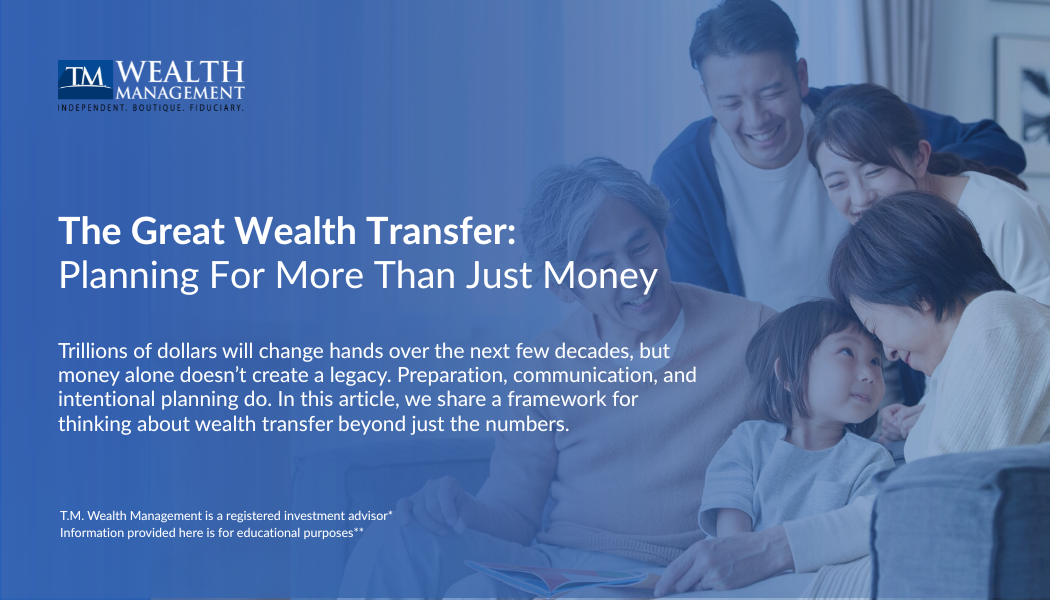 TM WEALTH MANAGEMENT
INDEPENDENT. BOUTIQUE. FIDUCIARY.

The Great Wealth Transfer:
Planning For More Than Just Money

Trillions of dollars will change hands over the next few decades, but money alone doesn't create a legacy. Preparation, communication, and intentional planning do. In this article, we share a framework for thinking about wealth transfer beyond just the numbers.

T.M. Wealth Management is a registered investment advisor*
Information provided here is for educational purposes**